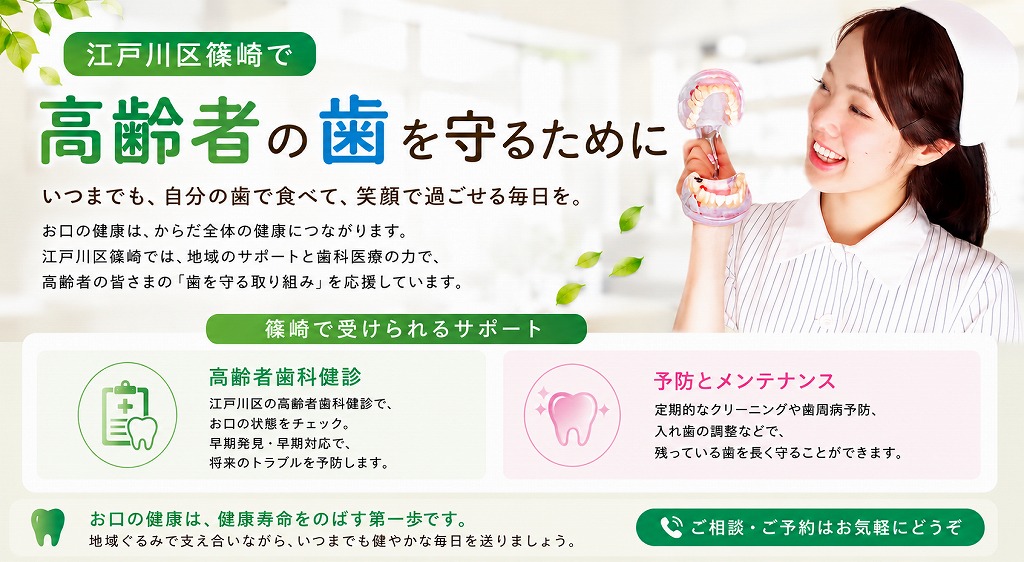 江戸川区篠崎で

高齢者の歯を守るために

いつまでも、自分の歯で食べて、笑顔で過ごせる毎日を。

お口の健康は、からだ全体の健康につながります。
江戸川区篠崎では、地域のサポートと歯科医療の力で、
高齢者の皆さまの「歯を守る取り組み」を応援しています。

篠崎で受けられるサポート

高齢者歯科健診

江戸川区の高齢者歯科健診で、
お口の状態をチェック。
早期発見・早期対応で、
将来のトラブルを予防します。

予防とメンテナンス

定期的なクリーニングや歯周病予防、
入れ歯の調整などで、
残っている歯を長く守ることができます。

お口の健康は、健康寿命をのばす第一歩です。
地域ぐるみで支え合いながら、いつまでも健やかな毎日を送りましょう。

ご相談・ご予約はお気軽にどうぞ